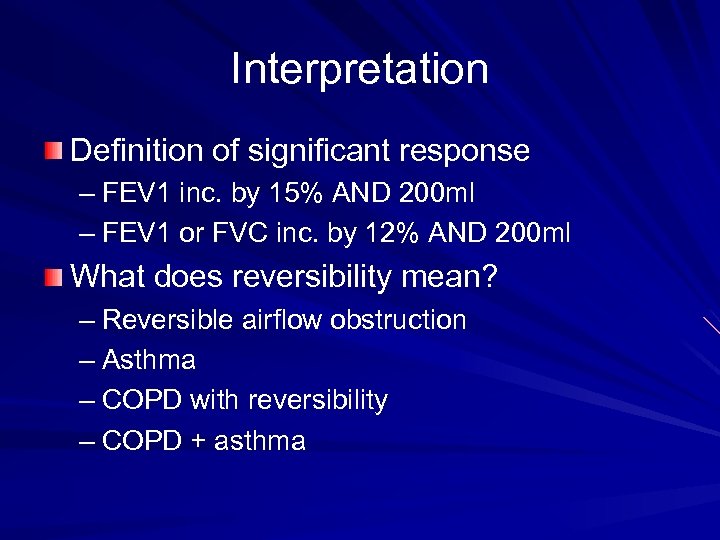 Interpretation

Definition of significant response
– FEV1 inc. by 15% AND 200ml
– FEV1 or FVC inc. by 12% AND 200ml

What does reversibility mean?
– Reversible airflow obstruction
– Asthma
– COPD with reversibility
– COPD + asthma